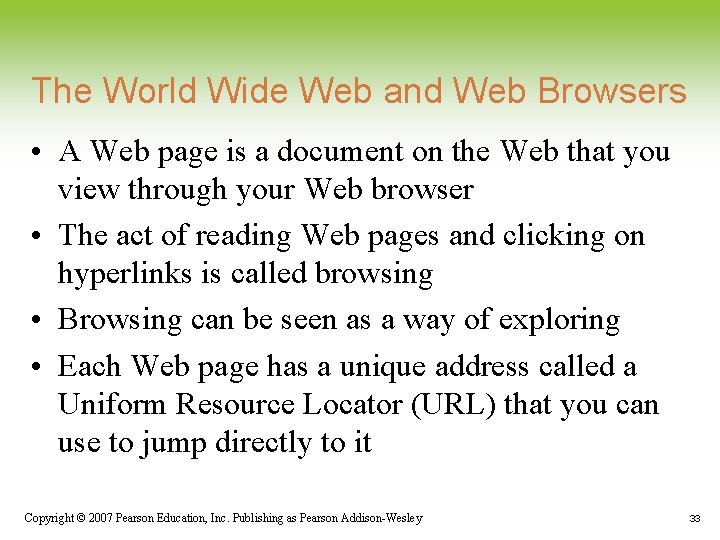 The World Wide Web and Web Browsers

• A Web page is a document on the Web that you view through your Web browser

• The act of reading Web pages and clicking on hyperlinks is called browsing

• Browsing can be seen as a way of exploring

• Each Web page has a unique address called a Uniform Resource Locator (URL) that you can use to jump directly to it

Copyright © 2007 Pearson Education, Inc. Publishing as Pearson Addison-Wesley

33